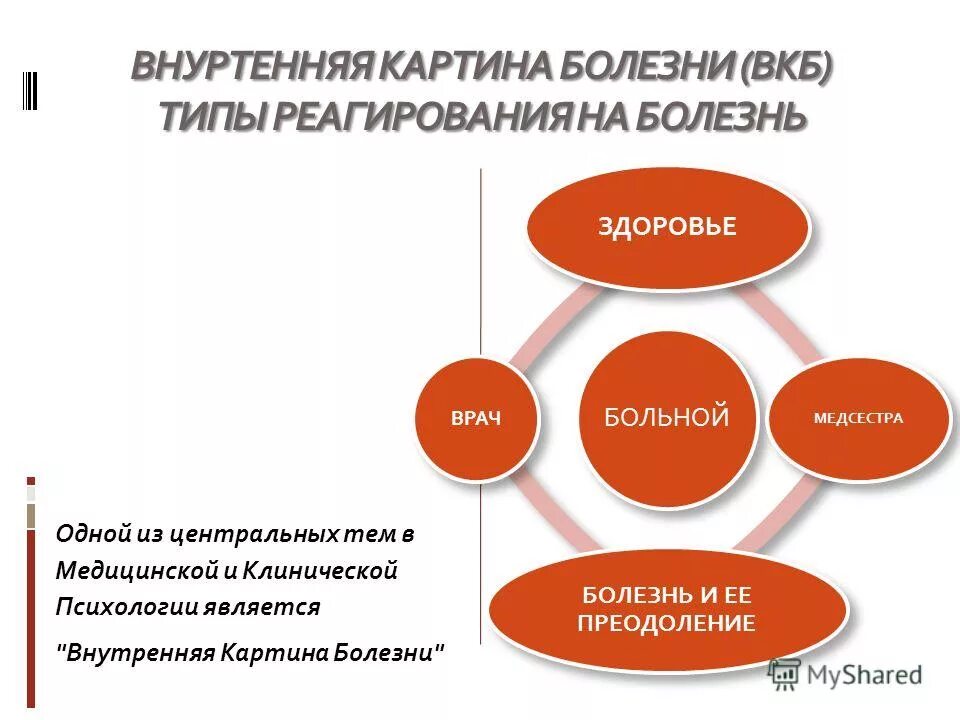 ВНУРТЕННЯЯ КАРТИНА БОЛЕЗНИ (ВКБ) ТИПЫ РЕАГИРОВАНИЯ НА БОЛЕЗНЬ

ЗДОРОВЬЕ

ВРАЧ

БОЛЬНОЙ

МЕДСЕСТРА

БОЛЕЗНЬ И ЕЕ ПРЕОДОЛЕНИЕ

Одной из центральных тем в Медицинской и Клинической Психологии является

"Внутренняя Картина Болезни"

MyShared